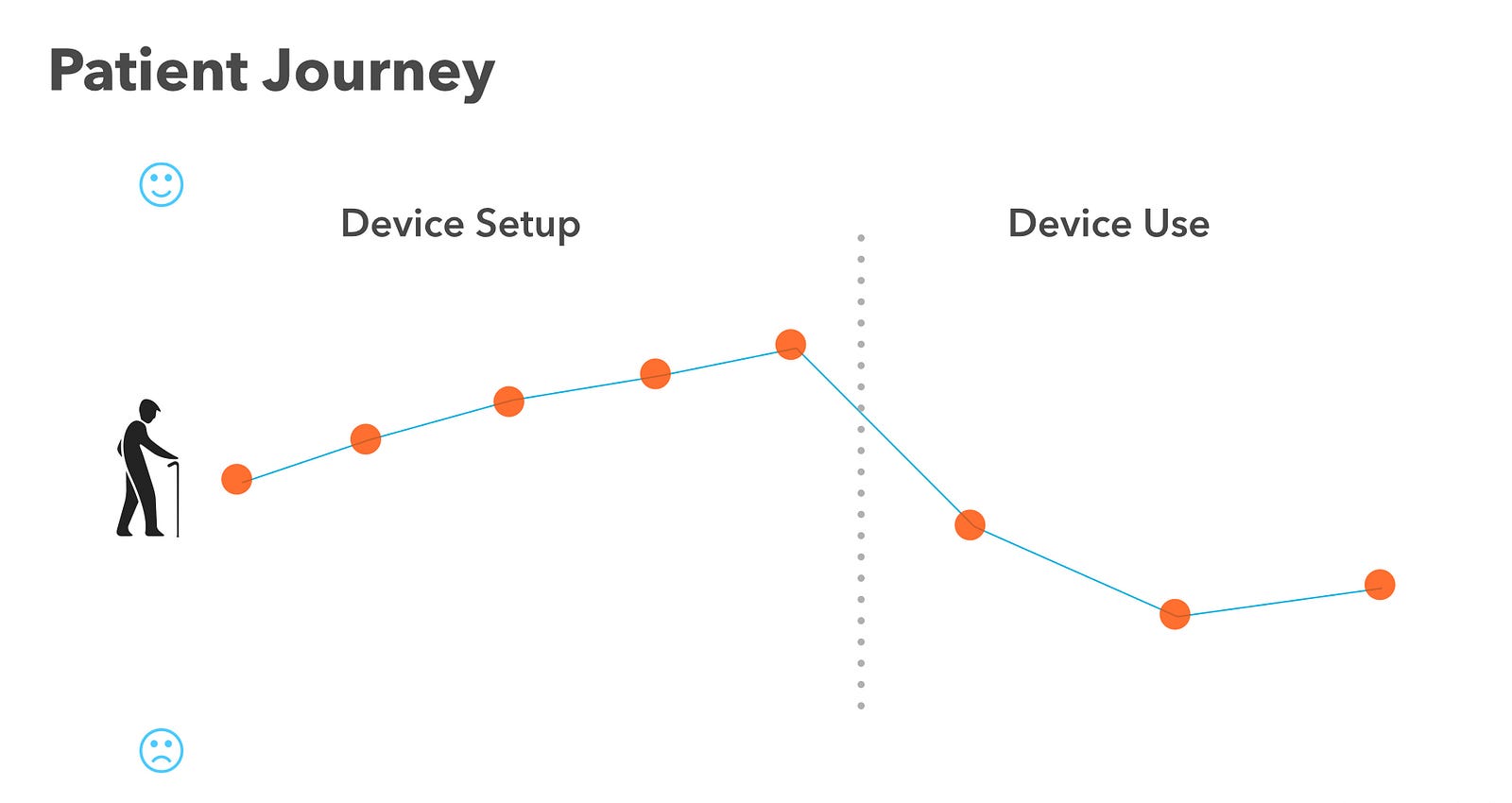 Patient Journey

Device Setup

Device Use